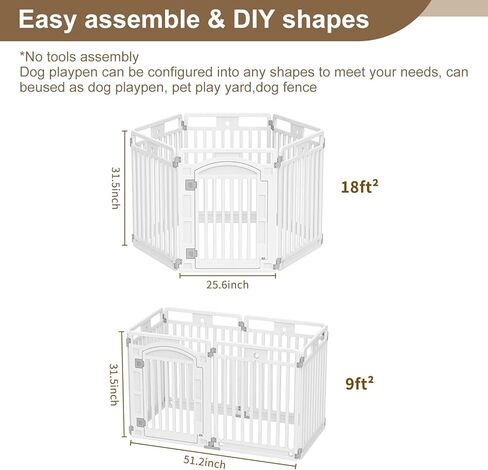 Easy assemble & DIY shapes

*No tools assembly
Dog playpen can be configured into any shapes to meet your needs, can beused as dog playpen, pet play yard,dog fence

31.5inch

18ft²

25.6inch

31.5inch

9ft²

51.2inch